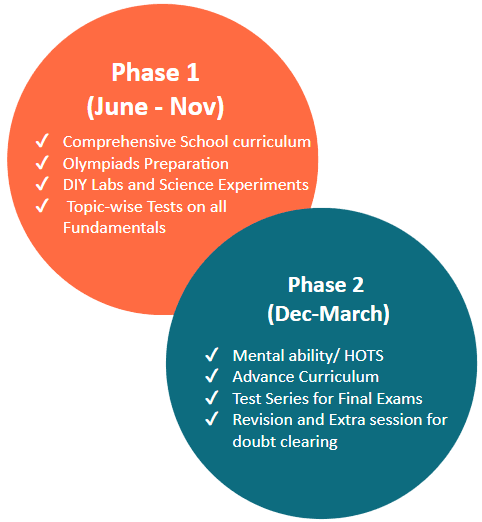 Phase 1
(June - Nov)

✓ Comprehensive School curriculum
✓ Olympiads Preparation
✓ DIY Labs and Science Experiments
✓ Topic-wise Tests on all Fundamentals

Phase 2
(Dec-March)

✓ Mental ability/ HOTS
✓ Advance Curriculum
✓ Test Series for Final Exams
✓ Revision and Extra session for doubt clearing